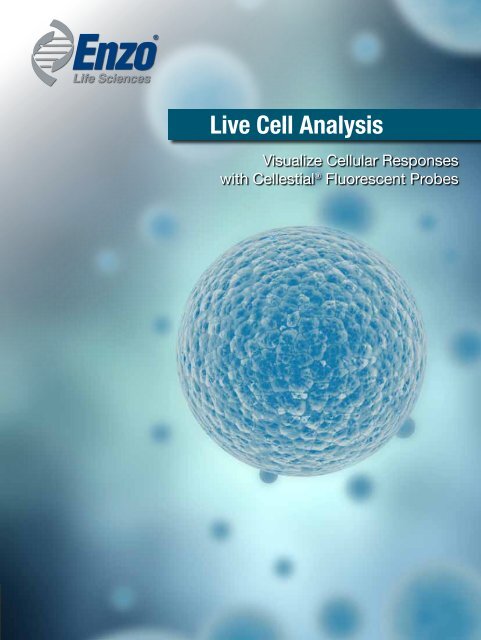 Enzo®
Life Sciences

Live Cell Analysis

Visualize Cellular Responses with Cellestial® Fluorescent Probes